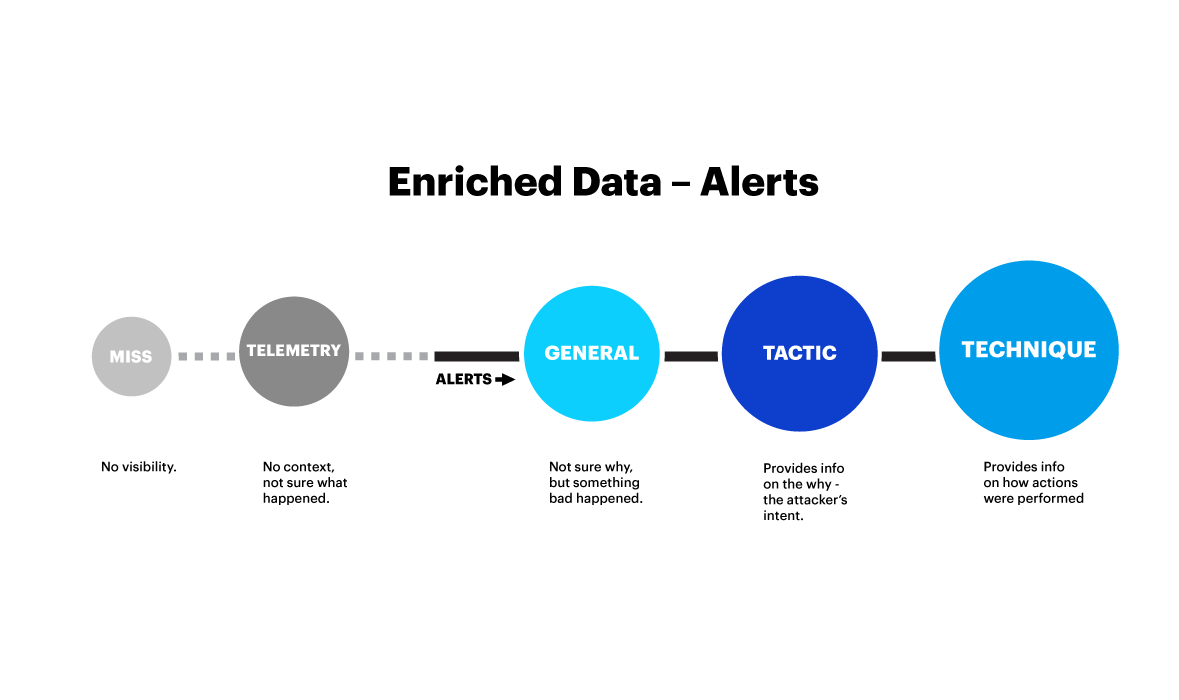 Enriched Data – Alerts

MISS

TELEMETRY

ALERTS

GENERAL

TACTIC

TECHNIQUE

No visibility.

No context, not sure what happened.

Not sure why, but something bad happened.

Provides info on the why - the attacker's intent.

Provides info on how actions were performed